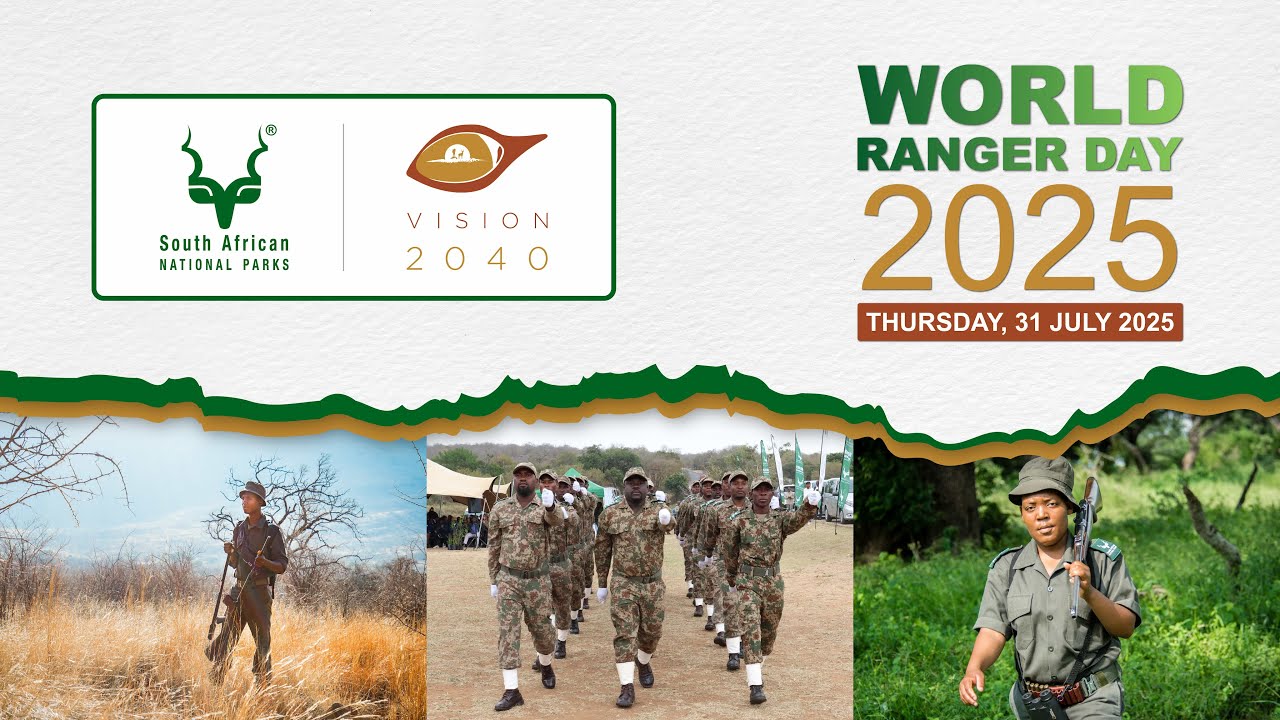 ®
South African
NATIONAL PARKS

VISION
2040

WORLD
RANGER DAY
2025
THURSDAY, 31 JULY 2025